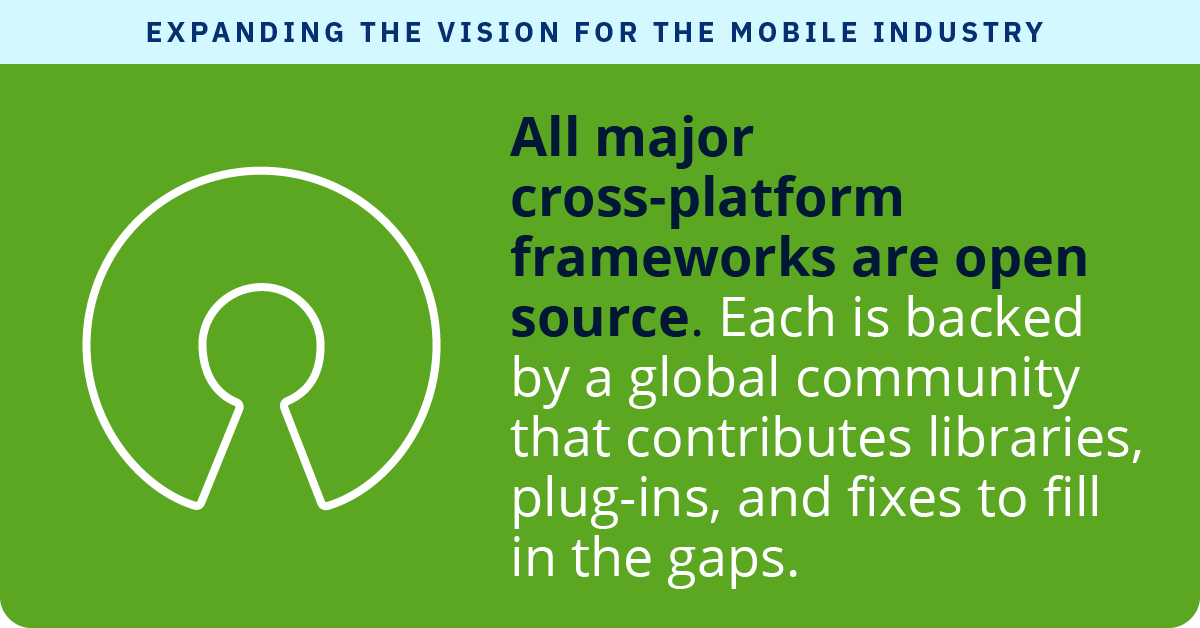 EXPANDING THE VISION FOR THE MOBILE INDUSTRY

All major cross-platform frameworks are open source. Each is backed by a global community that contributes libraries, plug-ins, and fixes to fill in the gaps.